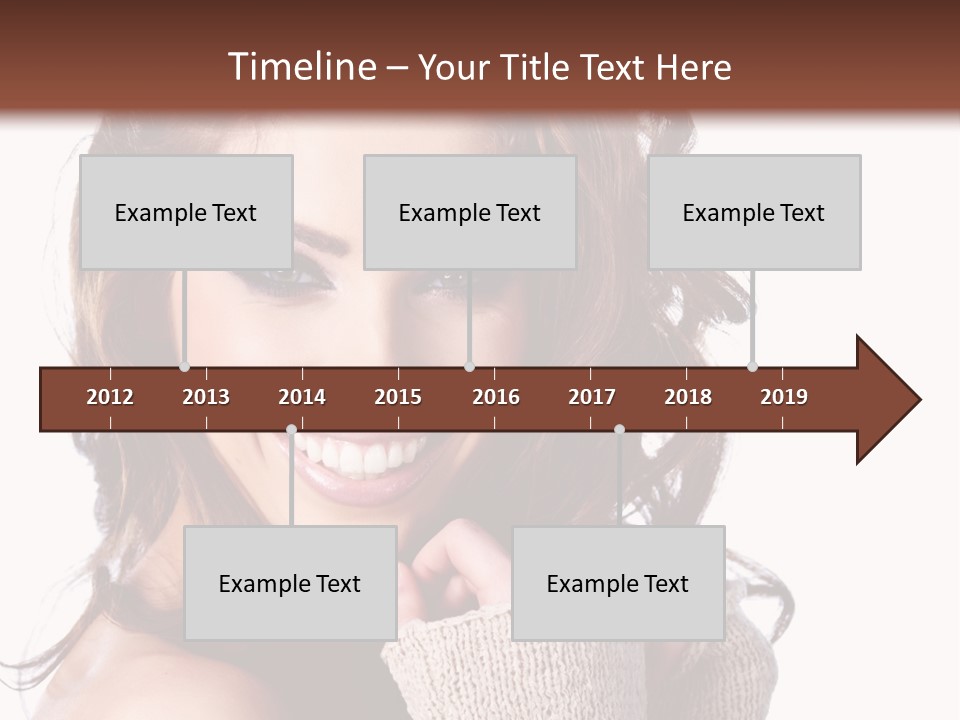 Timeline – Your Title Text Here

Example Text

Example Text

Example Text

2012 2013 2014 2015 2016 2017 2018 2019

Example Text

Example Text